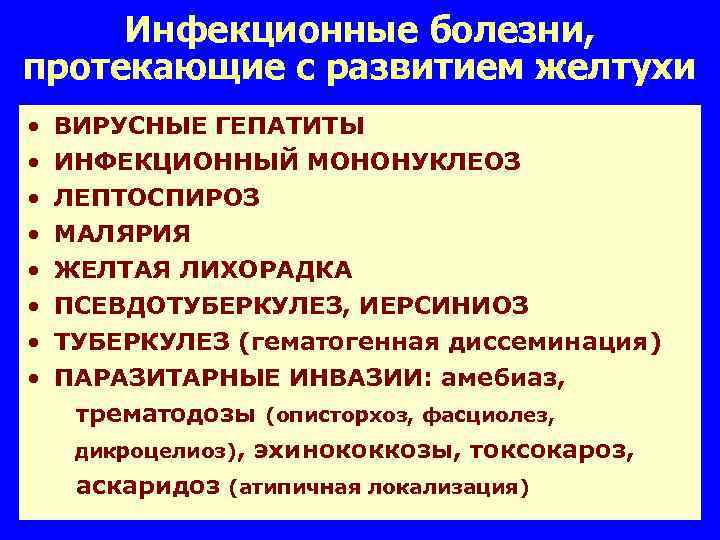 Инфекционные болезни, протекающие с развитием желтухи

• ВИРУСНЫЕ ГЕПАТИТЫ
• ИНФЕКЦИОННЫЙ МОНОНУКЛЕОЗ
• ЛЕПТОСПИРОЗ
• МАЛЯРИЯ
• ЖЕЛТАЯ ЛИХОРАДКА
• ПСЕВДОТУБЕРКУЛЕЗ, ИЕРСИНИОЗ
• ТУБЕРКУЛЕЗ (гематогенная диссеминация)
• ПАРАЗИТАРНЫЕ ИНВАЗИИ: амебиаз, трематодозы (описторхоз, фасциолез, дикроцелиоз), эхинококкозы, токсокароз, аскаридоз (атипичная локализация)